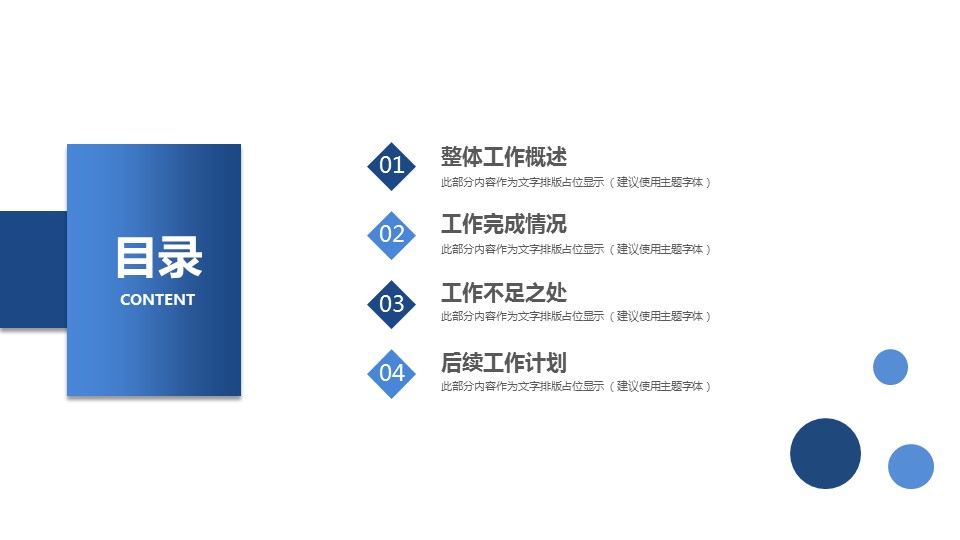 目录
CONTENT

01
整体工作概述
此部分内容作为文字排版占位显示（建议使用主题字体）

02
工作完成情况
此部分内容作为文字排版占位显示（建议使用主题字体）

03
工作不足之处
此部分内容作为文字排版占位显示（建议使用主题字体）

04
后续工作计划
此部分内容作为文字排版占位显示（建议使用主题字体）